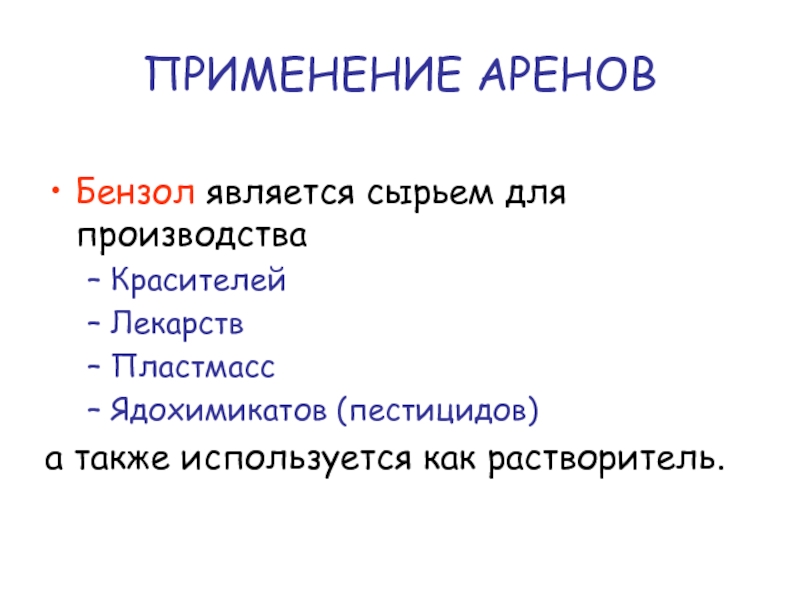 ПРИМЕНЕНИЕ АРЕНОВ

• Бензол является сырьем для производства
– Красителей
– Лекарств
– Пластмасс
– Ядохимикатов (пестицидов)

а также используется как растворитель.